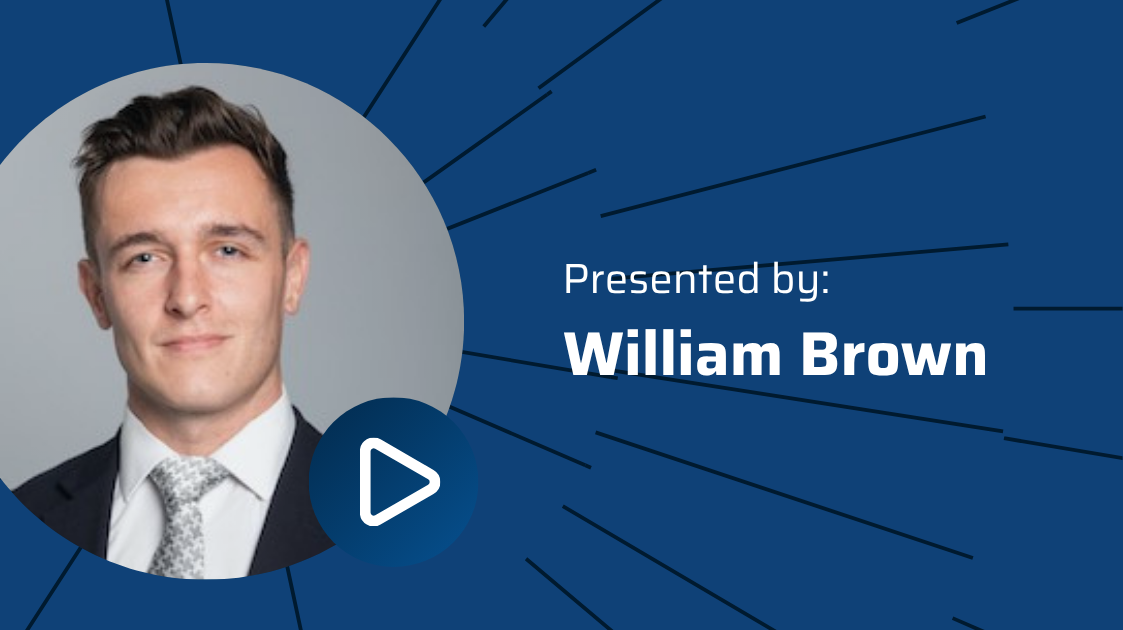 Presented by:
William Brown